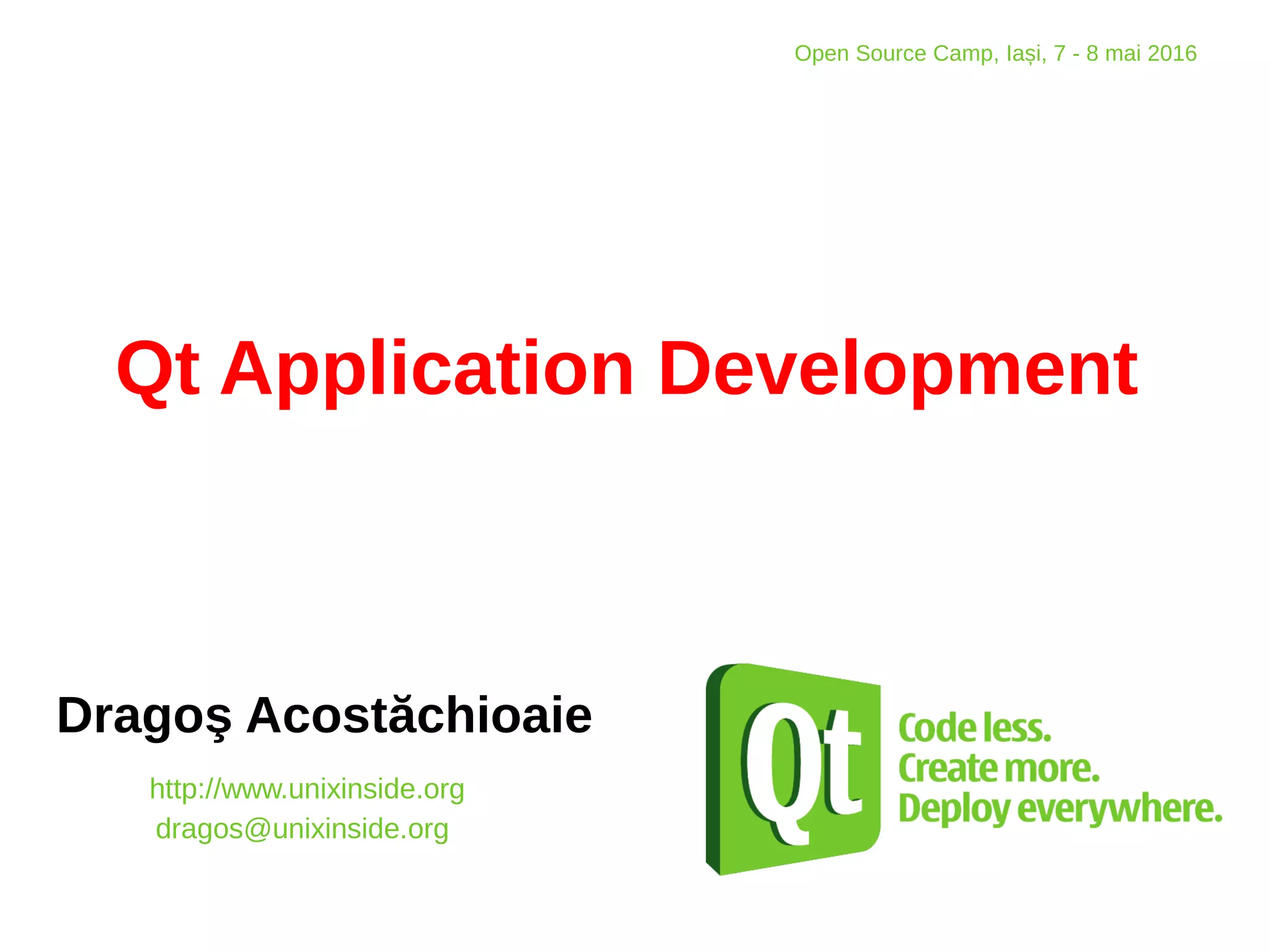 Open Source Camp, Iași, 7 - 8 mai 2016

Qt Application Development

Dragoş Acostăchioaie

http://www.unixinside.org
dragos@unixinside.org

Qt

Code less.
Create more.
Deploy everywhere.